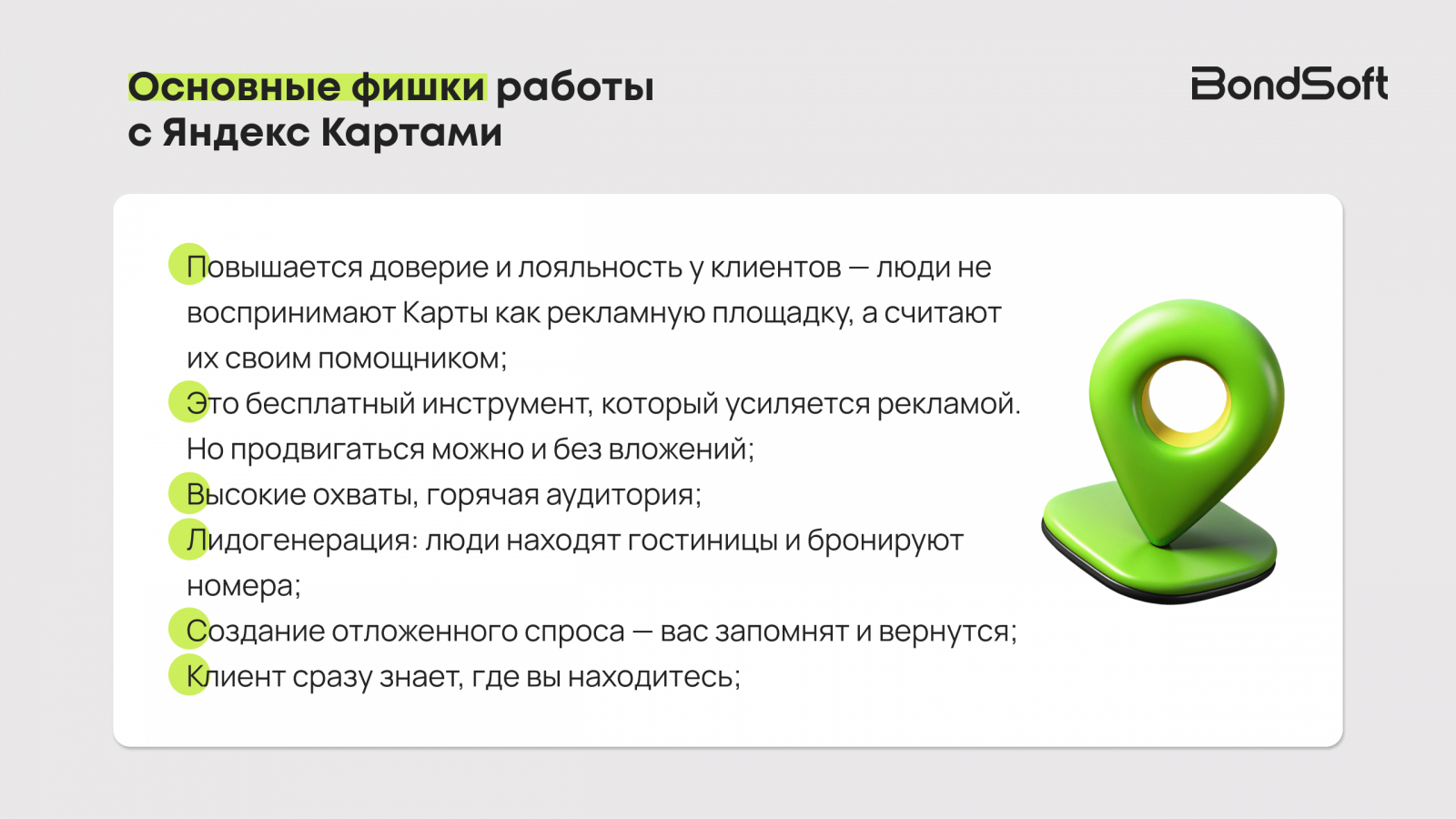 Основные фишки работы с Яндекс Картами

BondSoft

Повышается доверие и лояльность у клиентов — люди не воспринимают Карты как рекламную площадку, а считают их своим помощником;

Это бесплатный инструмент, который усиляется рекламой. Но продвигаться можно и без вложений;

Высокие охваты, горячая аудитория;

Лидогенерация: люди находят гостиницы и бронируют номера;

Создание отложенного спроса — вас запомнят и вернутся;

Клиент сразу знает, где вы находитесь;